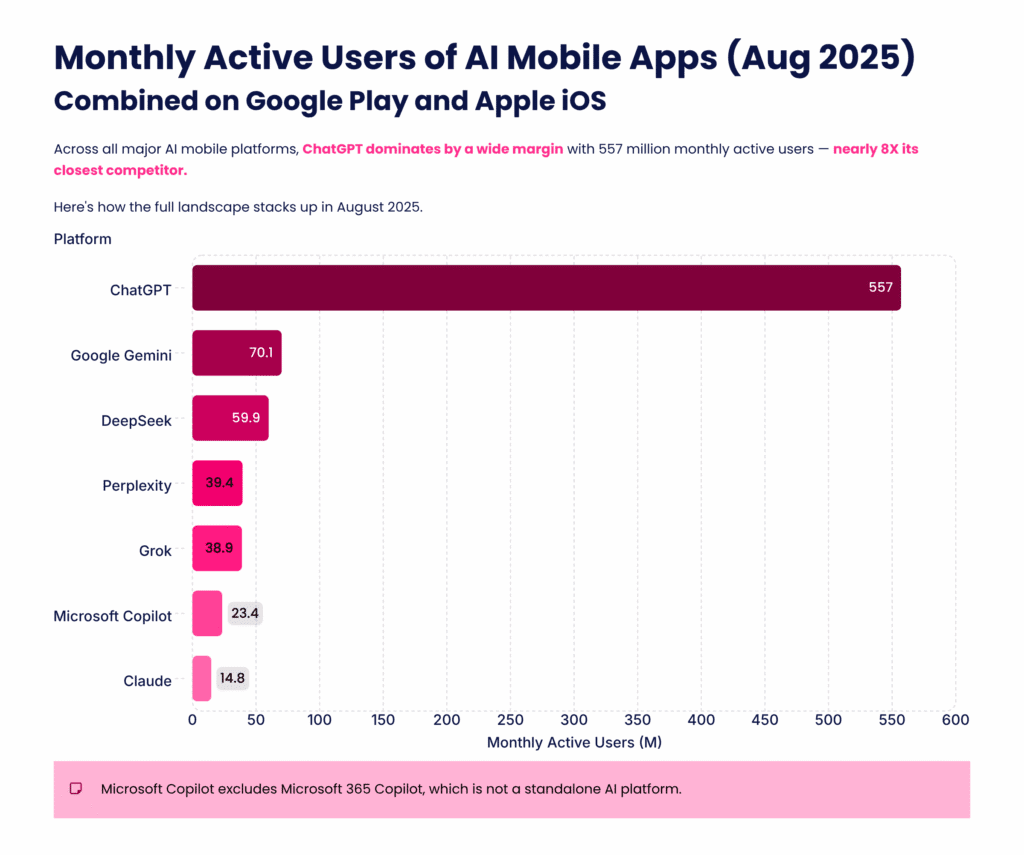 Monthly Active Users of AI Mobile Apps (Aug 2025)
Combined on Google Play and Apple iOS

Across all major AI mobile platforms, ChatGPT dominates by a wide margin with 557 million monthly active users — nearly 8X its closest competitor.

Here's how the full landscape stacks up in August 2025.

Platform

ChatGPT 557
Google Gemini 70.1
DeepSeek 59.9
Perplexity 39.4
Grok 38.9
Microsoft Copilot 23.4
Claude 14.8

0 50 100 150 200 250 300 350 400 450 500 550 600
Monthly Active Users (M)

Microsoft Copilot excludes Microsoft 365 Copilot, which is not a standalone AI platform.